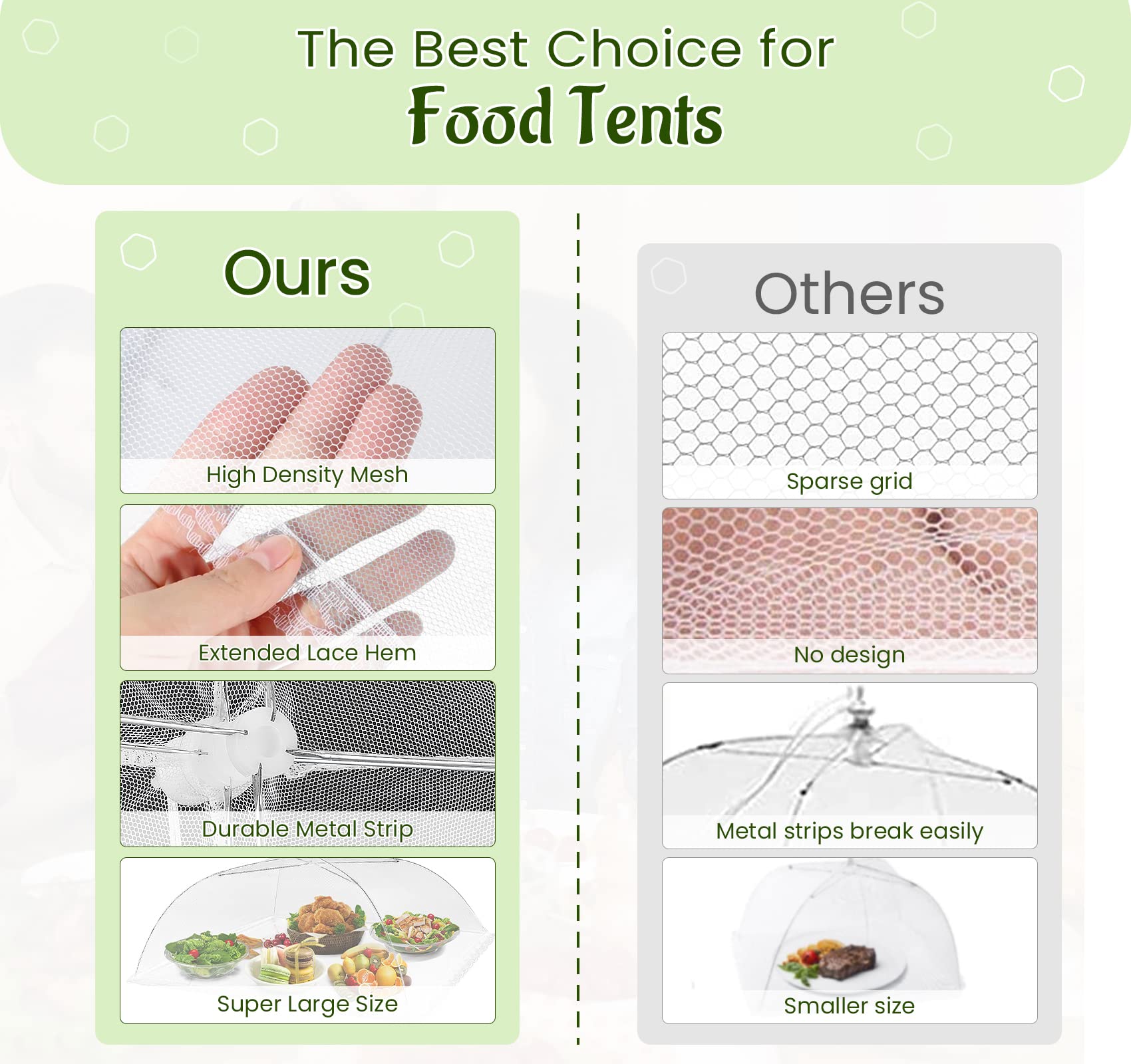 The Best Choice for
Food Tents

Ours

High Density Mesh

Extended Lace Hem

Durable Metal Strip

Super Large Size

Others

Sparse grid

No design

Metal strips break easily

Smaller size